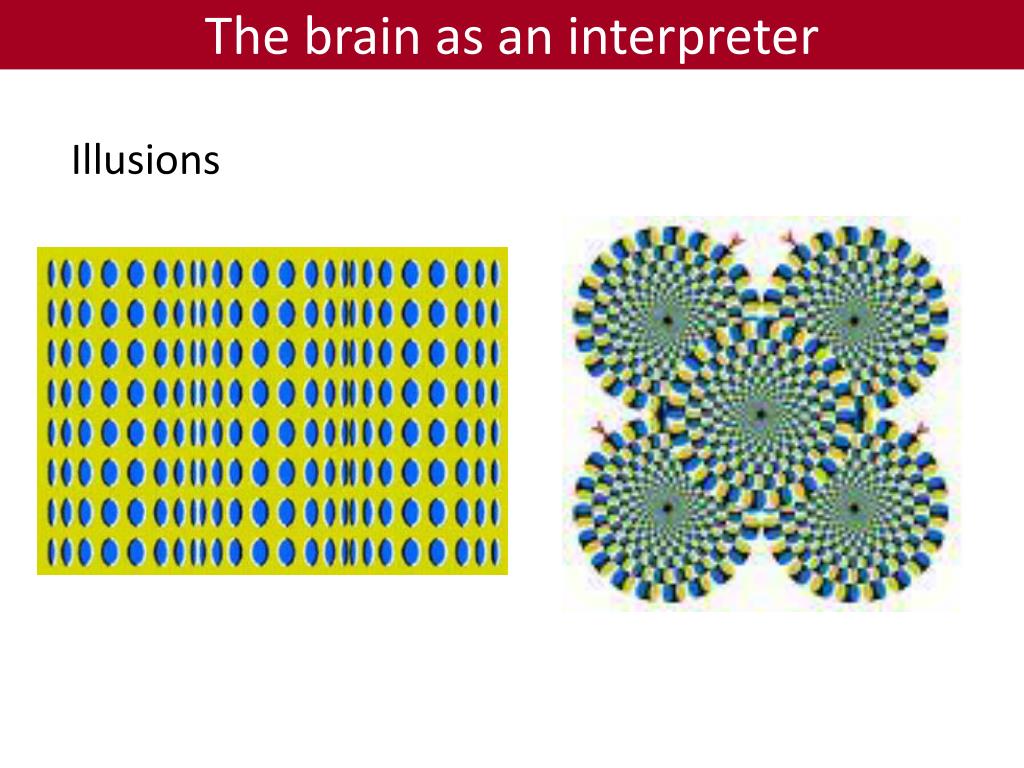 The brain as an interpreter

Illusions